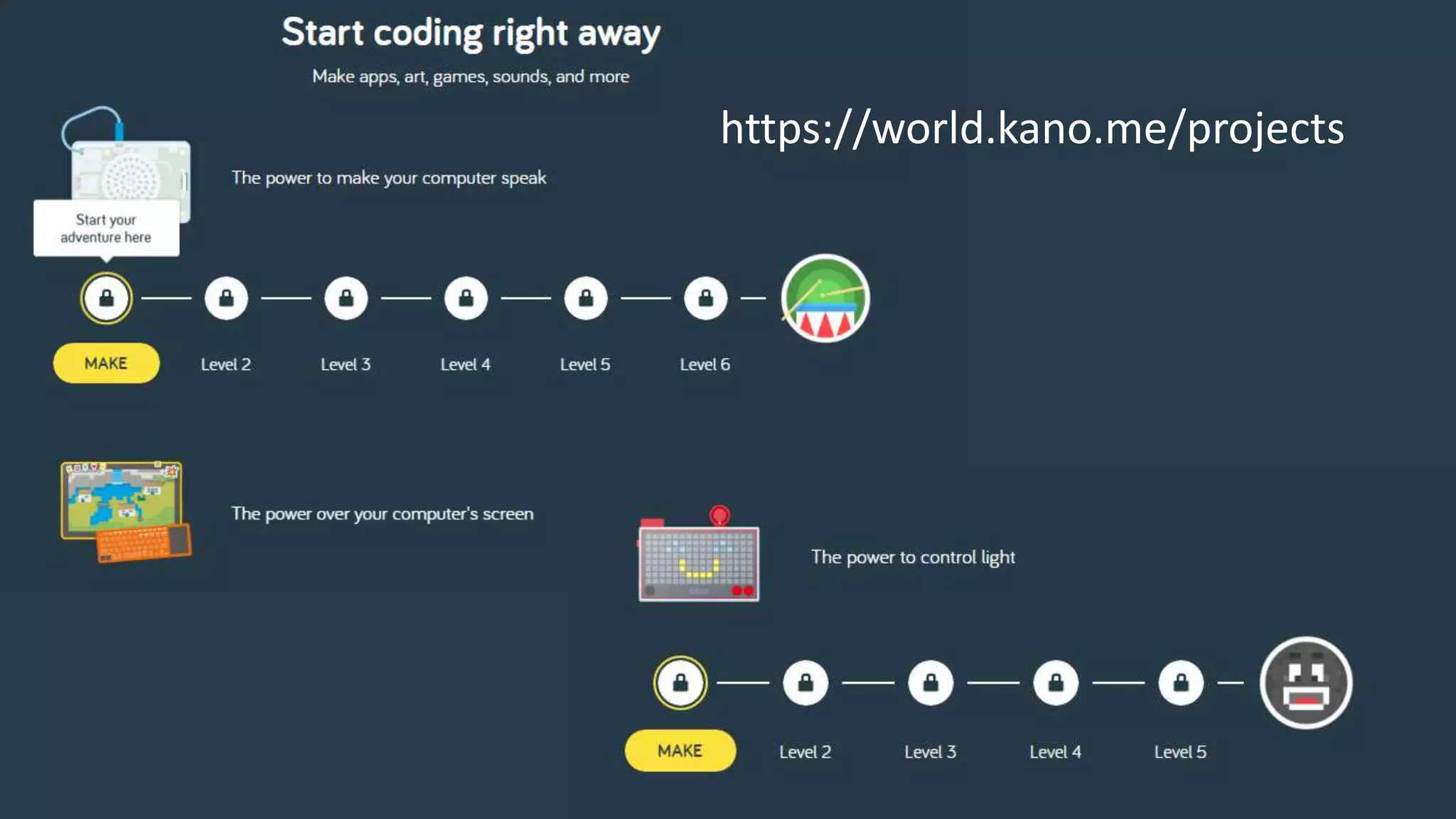 Start coding right away

Make apps, art, games, sounds, and more

https://world.kano.me/projects

The power to make your computer speak

Start your adventure here

MAKE

Level 2

Level 3

Level 4

Level 5

Level 6

The power over your computer's screen

The power to control light

MAKE

Level 2

Level 3

Level 4

Level 5